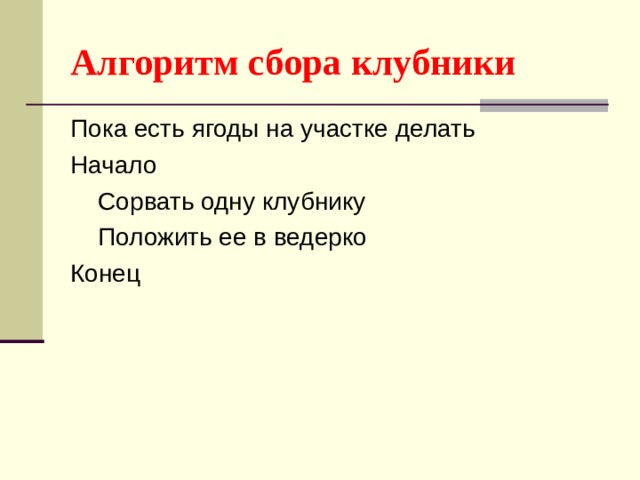 Алгоритм сбора клубники

Пока есть ягоды на участке делать

Начало

Сорвать одну клубнику

Положить ее в ведерко

Конец